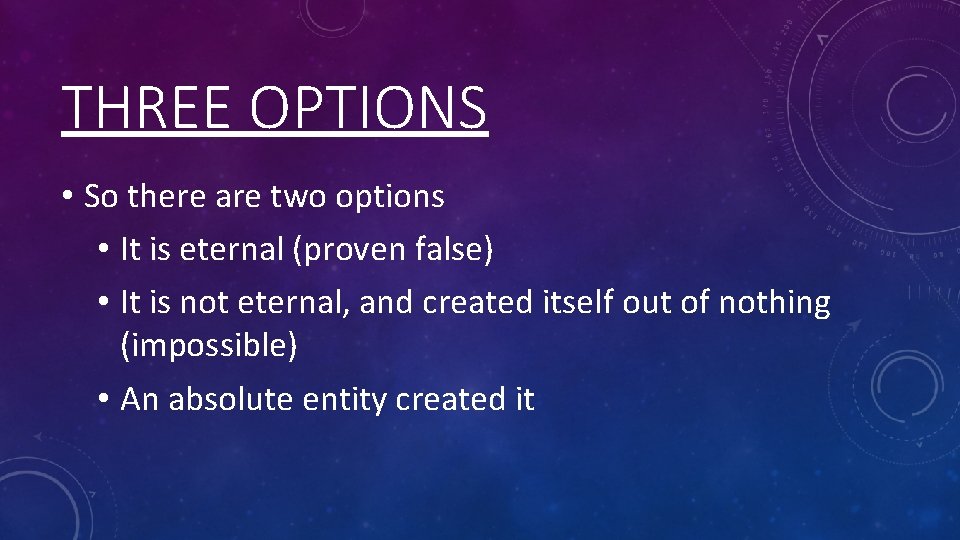 THREE OPTIONS

• So there are two options

• It is eternal (proven false)

• It is not eternal, and created itself out of nothing (impossible)

• An absolute entity created it